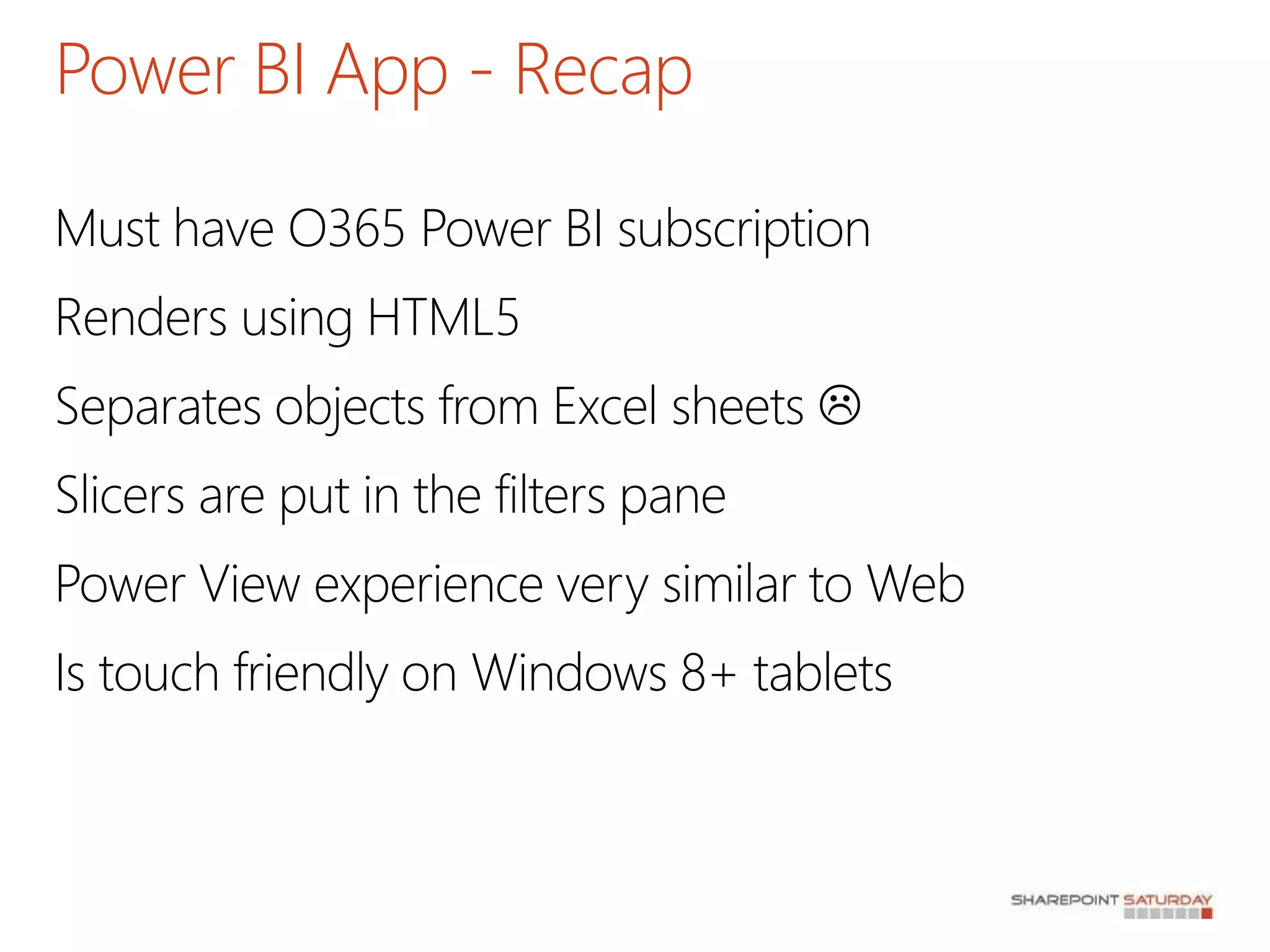 Power BI App - Recap

Must have O365 Power BI subscription

Renders using HTML5

Separates objects from Excel sheets ☹

Slicers are put in the filters pane

Power View experience very similar to Web

Is touch friendly on Windows 8+ tablets

SHAREPOINT SATURDAY